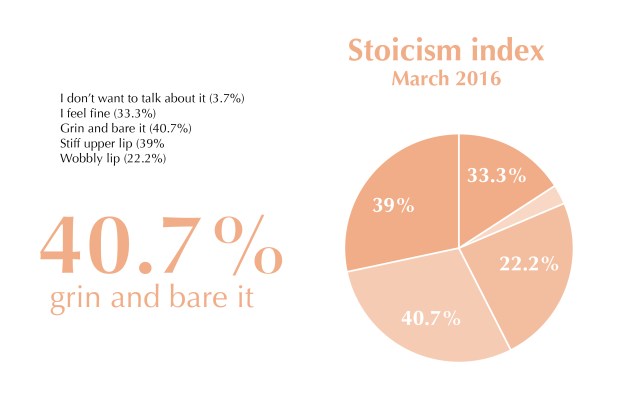 Stoicism index
March 2016

I don't want to talk about it (3.7%)
I feel fine (33.3%)
Grin and bare it (40.7%)
Stiff upper lip (39%
Wobbly lip (22.2%)

40.7%
grin and bare it

33.3%
39%
22.2%
40.7%